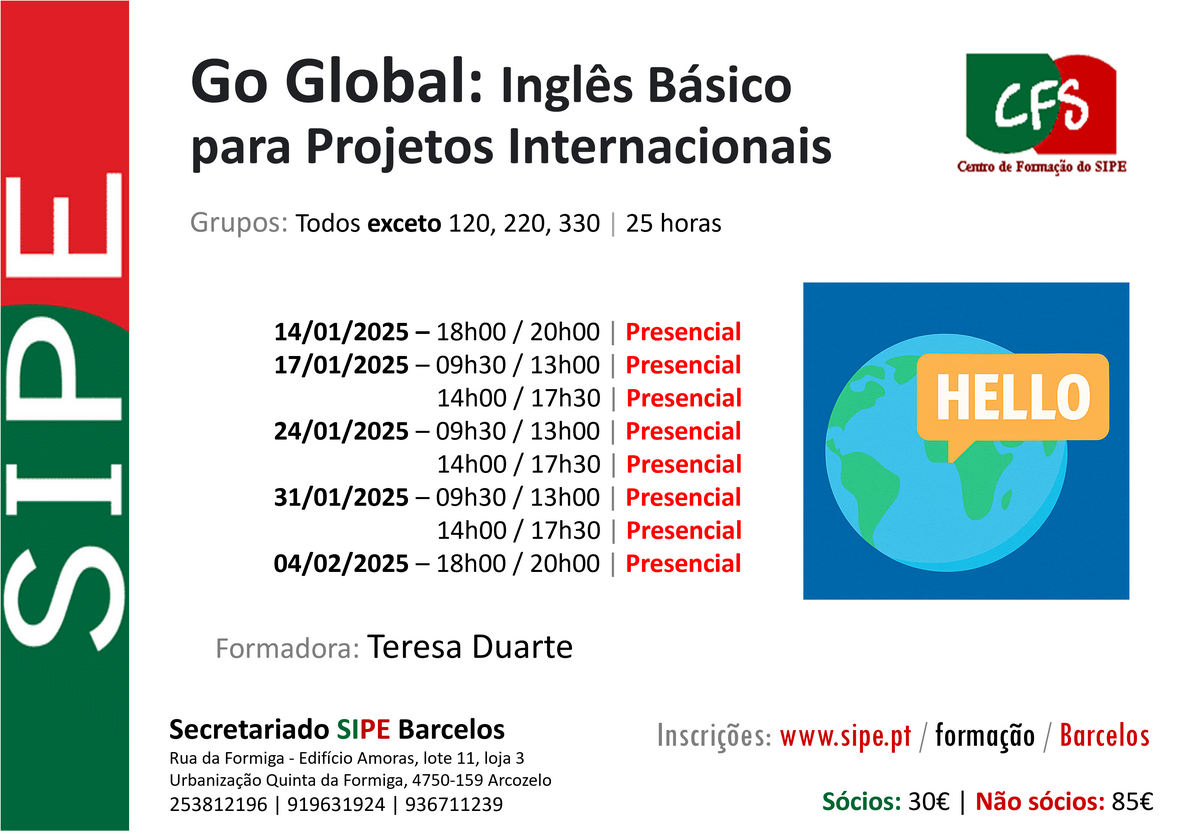 SIPE

Go Global: Inglês Básico para Projetos Internacionais

CFS
Centro de Formação do SIPE

Grupos: Todos exceto 120, 220, 330 | 25 horas

14/01/2025 – 18h00 / 20h00 | Presencial
17/01/2025 – 09h30 / 13h00 | Presencial
14h00 / 17h30 | Presencial
24/01/2025 – 09h30 / 13h00 | Presencial
14h00 / 17h30 | Presencial
31/01/2025 – 09h30 / 13h00 | Presencial
14h00 / 17h30 | Presencial
04/02/2025 – 18h00 / 20h00 | Presencial

HELLO

Formadora: Teresa Duarte

Secretariado SIPE Barcelos
Rua da Formiga - Edifício Amoras, lote 11, loja 3
Urbanização Quinta da Formiga, 4750-159 Arcozelo
253812196 | 919631924 | 936711239

Inscrições: www.sipe.pt / formação / Barcelos

Sócios: 30€ | Não sócios: 85€